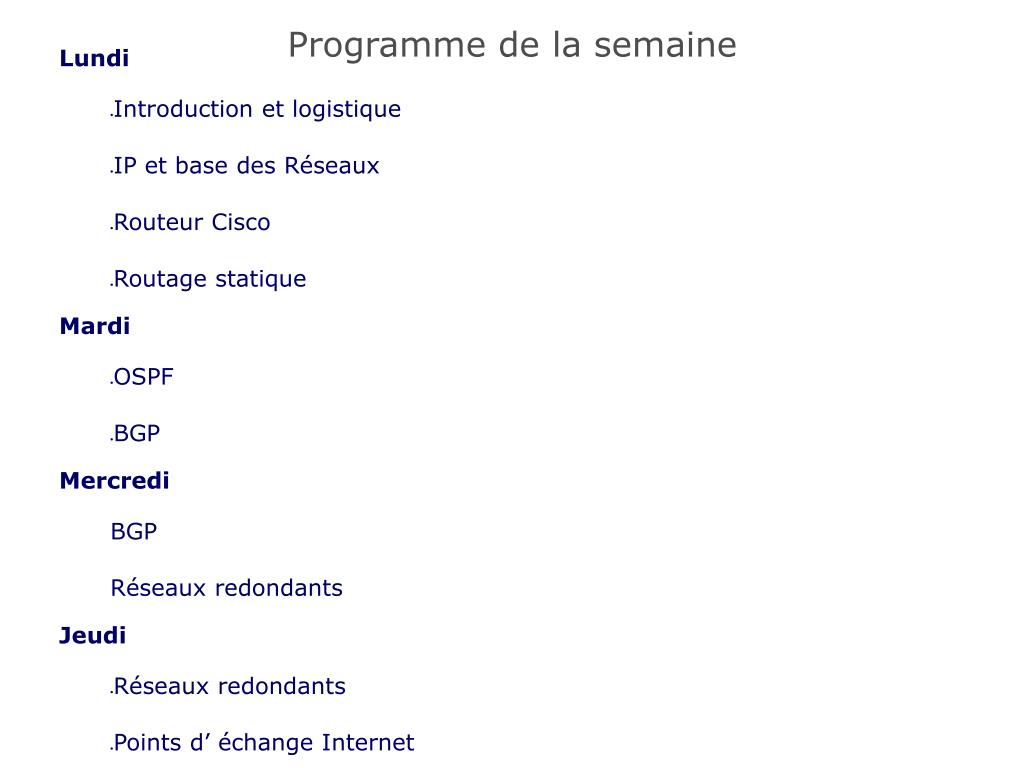 Programme de la semaine

Lundi

.Introduction et logistique

.IP et base des Réseaux

.Routeur Cisco

.Routage statique

Mardi

.OSPF

.BGP

Mercredi

BGP

Réseaux redondants

Jeudi

.Réseaux redondants

.Points d’ échange Internet